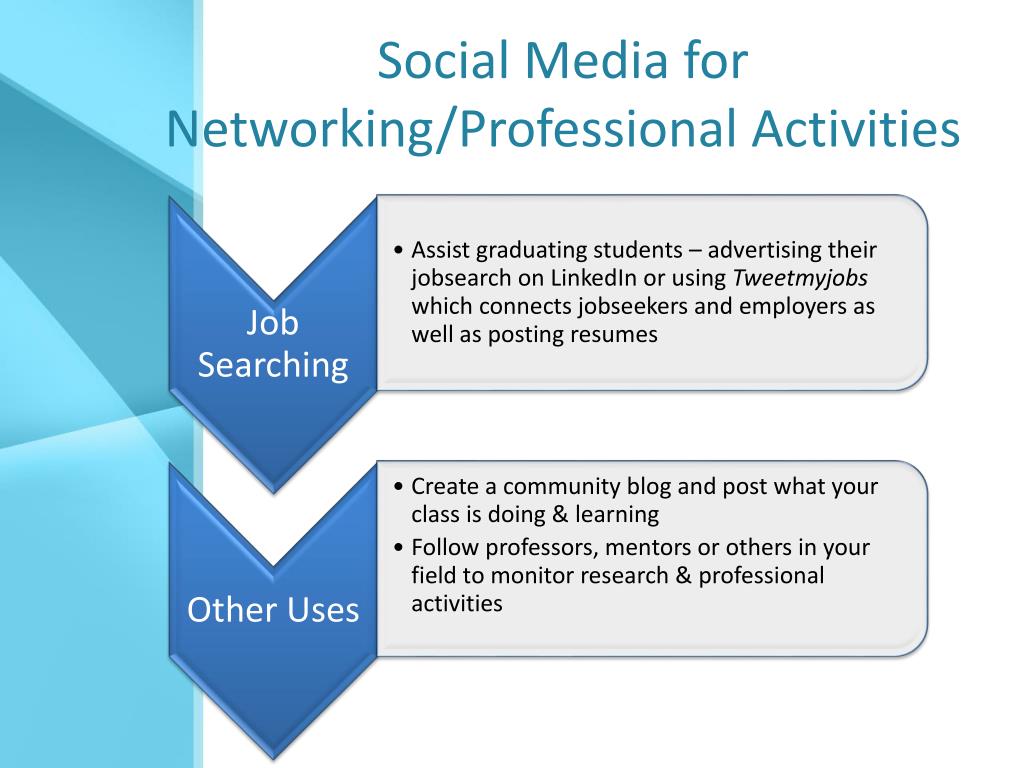 Social Media for Networking/Professional Activities

Job Searching

• Assist graduating students – advertising their jobsearch on LinkedIn or using Tweetmyjobs which connects jobseekers and employers as well as posting resumes

Other Uses

• Create a community blog and post what your class is doing & learning
• Follow professors, mentors or others in your field to monitor research & professional activities